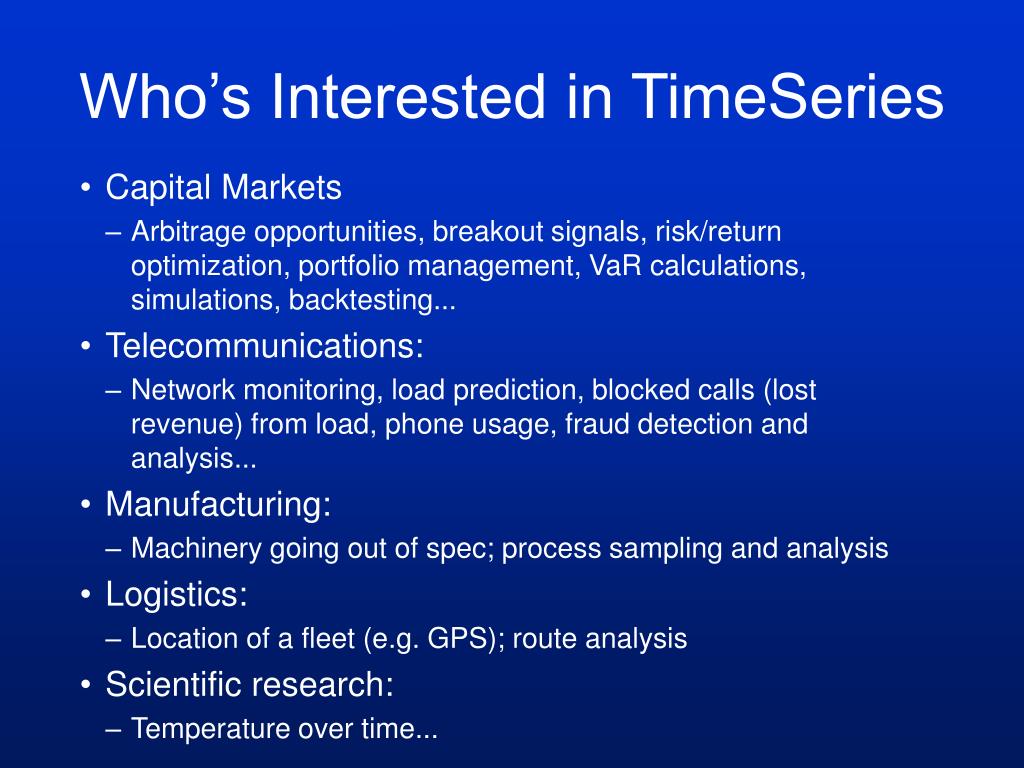 Who’s Interested in TimeSeries

• Capital Markets
– Arbitrage opportunities, breakout signals, risk/return optimization, portfolio management, VaR calculations, simulations, backtesting...
• Telecommunications:
– Network monitoring, load prediction, blocked calls (lost revenue) from load, phone usage, fraud detection and analysis...
• Manufacturing:
– Machinery going out of spec; process sampling and analysis
• Logistics:
– Location of a fleet (e.g. GPS); route analysis
• Scientific research:
– Temperature over time...